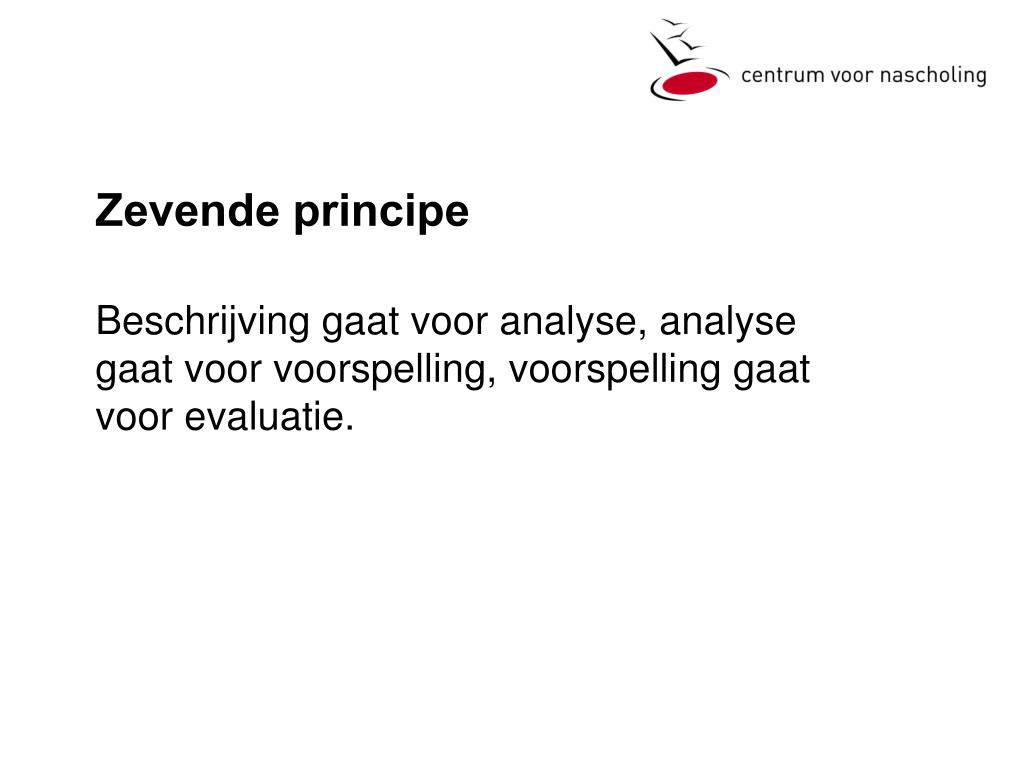 centrum voor nascholing

Zevende principe

Beschrijving gaat voor analyse, analyse gaat voor voorspelling, voorspelling gaat voor evaluatie.